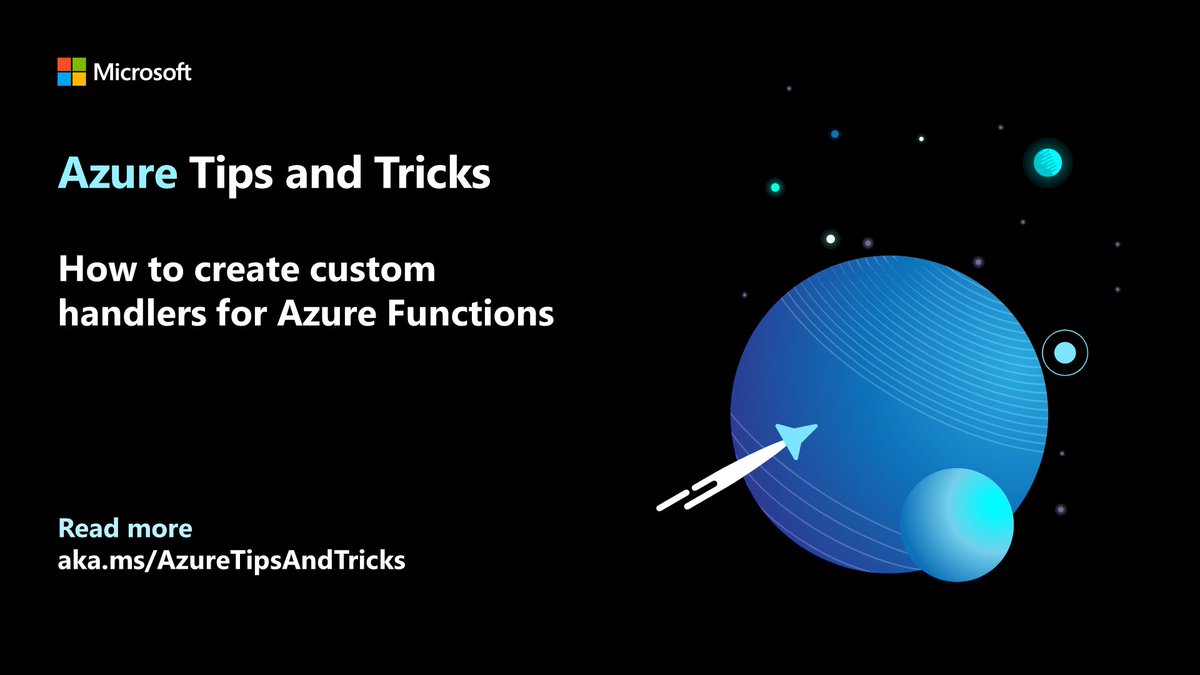 Microsoft

Azure Tips and Tricks

How to create custom handlers for Azure Functions

Read more
aka.ms/AzureTipsAndTricks